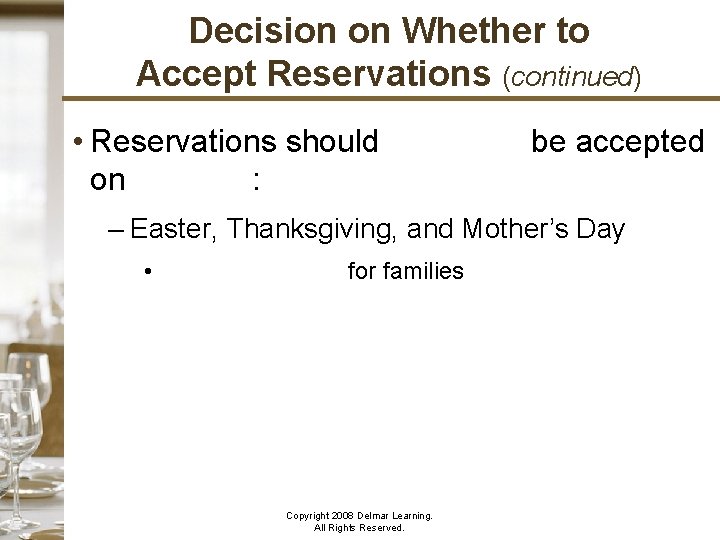 Decision on Whether to Accept Reservations (continued)

• Reservations should be accepted on :

– Easter, Thanksgiving, and Mother's Day

• for families

Copyright 2008 Delmar Learning. All Rights Reserved.